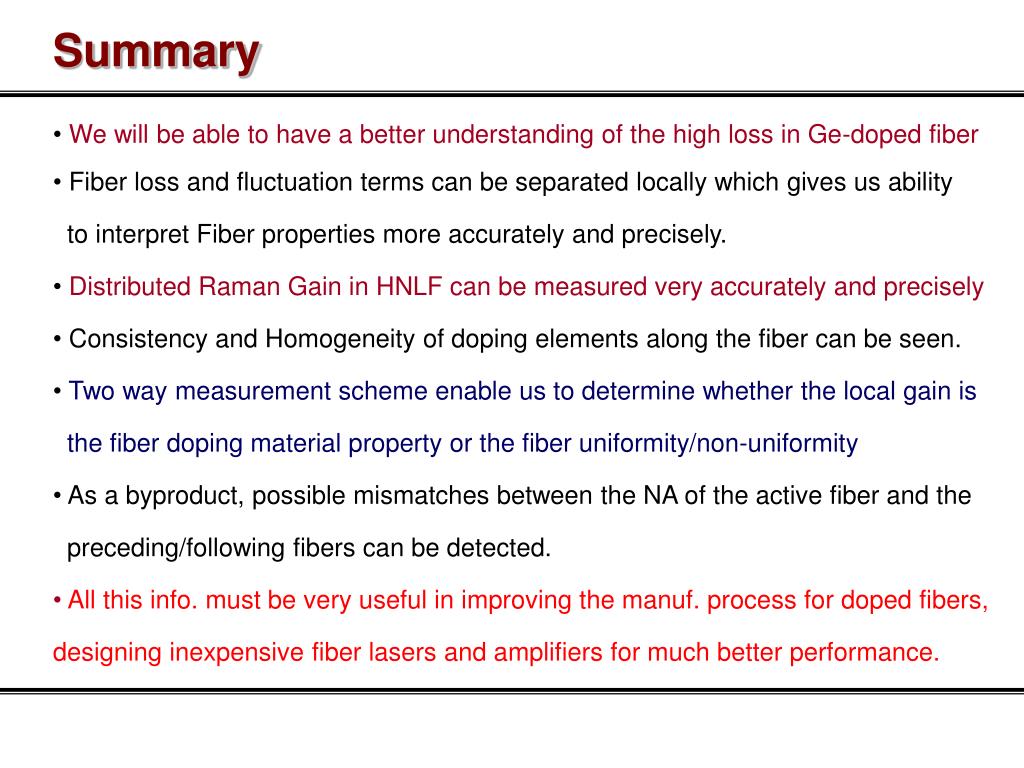 Summary

• We will be able to have a better understanding of the high loss in Ge-doped fiber

• Fiber loss and fluctuation terms can be separated locally which gives us ability to interpret Fiber properties more accurately and precisely.

• Distributed Raman Gain in HNLF can be measured very accurately and precisely

• Consistency and Homogeneity of doping elements along the fiber can be seen.

• Two way measurement scheme enable us to determine whether the local gain is the fiber doping material property or the fiber uniformity/non-uniformity

• As a byproduct, possible mismatches between the NA of the active fiber and the preceding/following fibers can be detected.

• All this info. must be very useful in improving the manuf. process for doped fibers, designing inexpensive fiber lasers and amplifiers for much better performance.